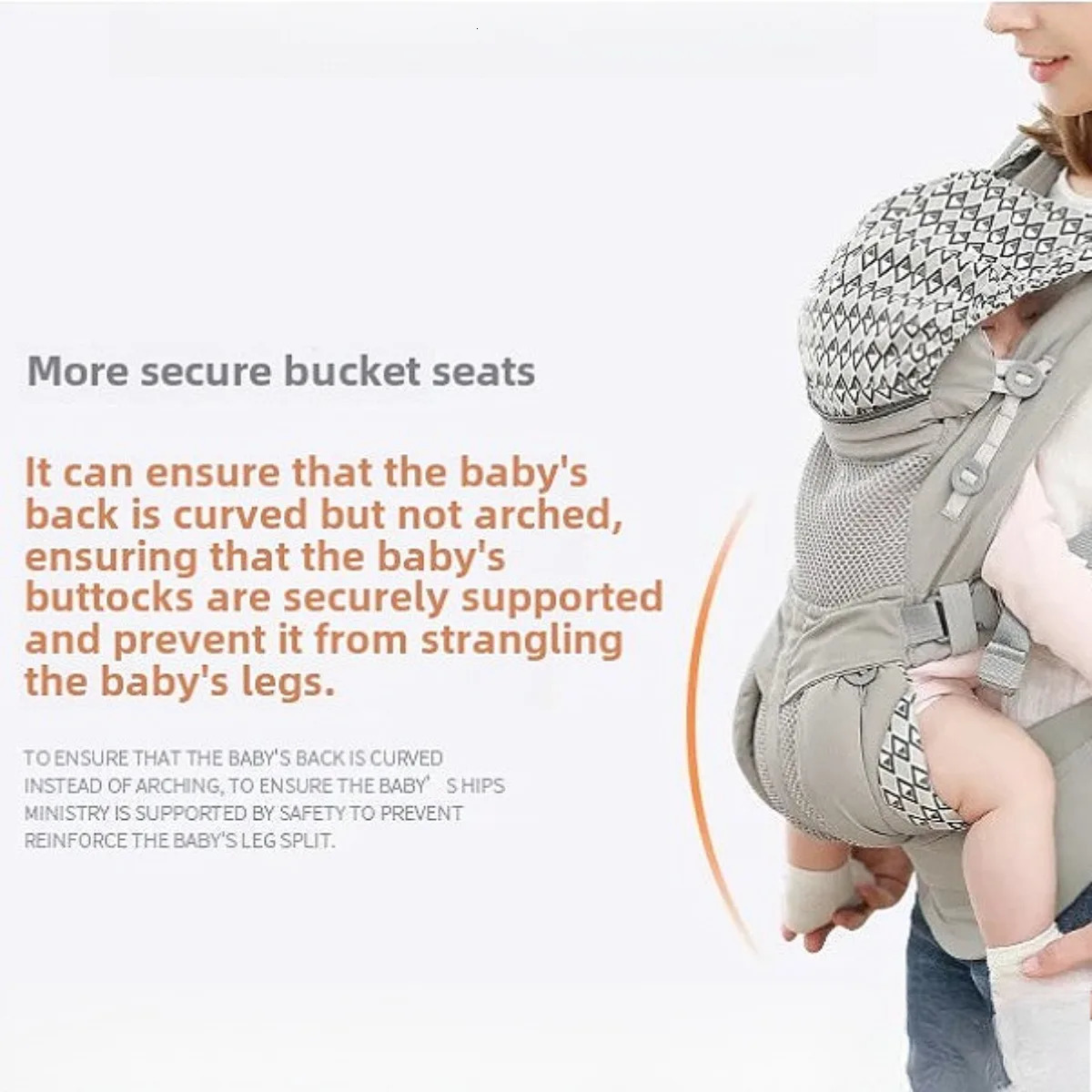 More secure bucket seats

It can ensure that the baby's back is curved but not arched, ensuring that the baby's buttocks are securely supported and prevent it from strangling the baby's legs.

TO ENSURE THAT THE BABY'S BACK IS CURVED INSTEAD OF ARCHING, TO ENSURE THE BABY' S HIPS MINISTRY IS SUPPORTED BY SAFETY TO PREVENT REINFORCE THE BABY'S LEG SPLIT.